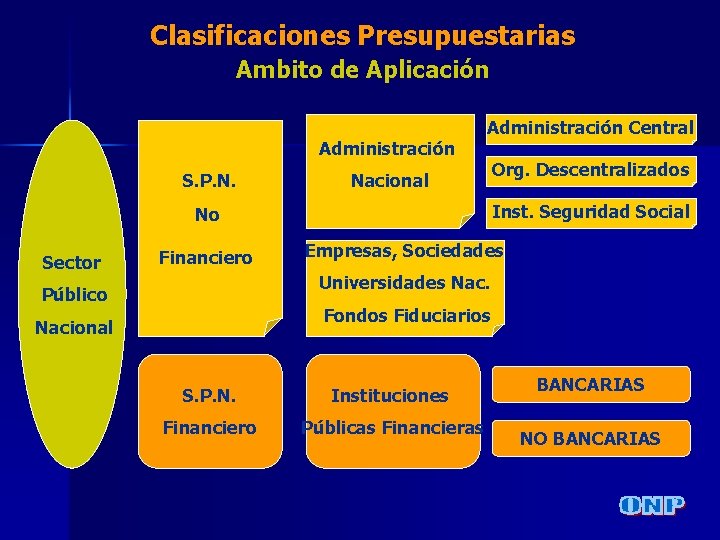 Clasificaciones Presupuestarias
Ambito de Aplicación

Sector Público Nacional

S.P.N. No Financiero

Administración Nacional

Administración Central

Org. Descentralizados

Inst. Seguridad Social

Empresas, Sociedades
Universidades Nac.
Fondos Fiduciarios

S.P.N. Financiero

Instituciones Públicas Financieras

BANCARIAS

NO BANCARIAS

ONP